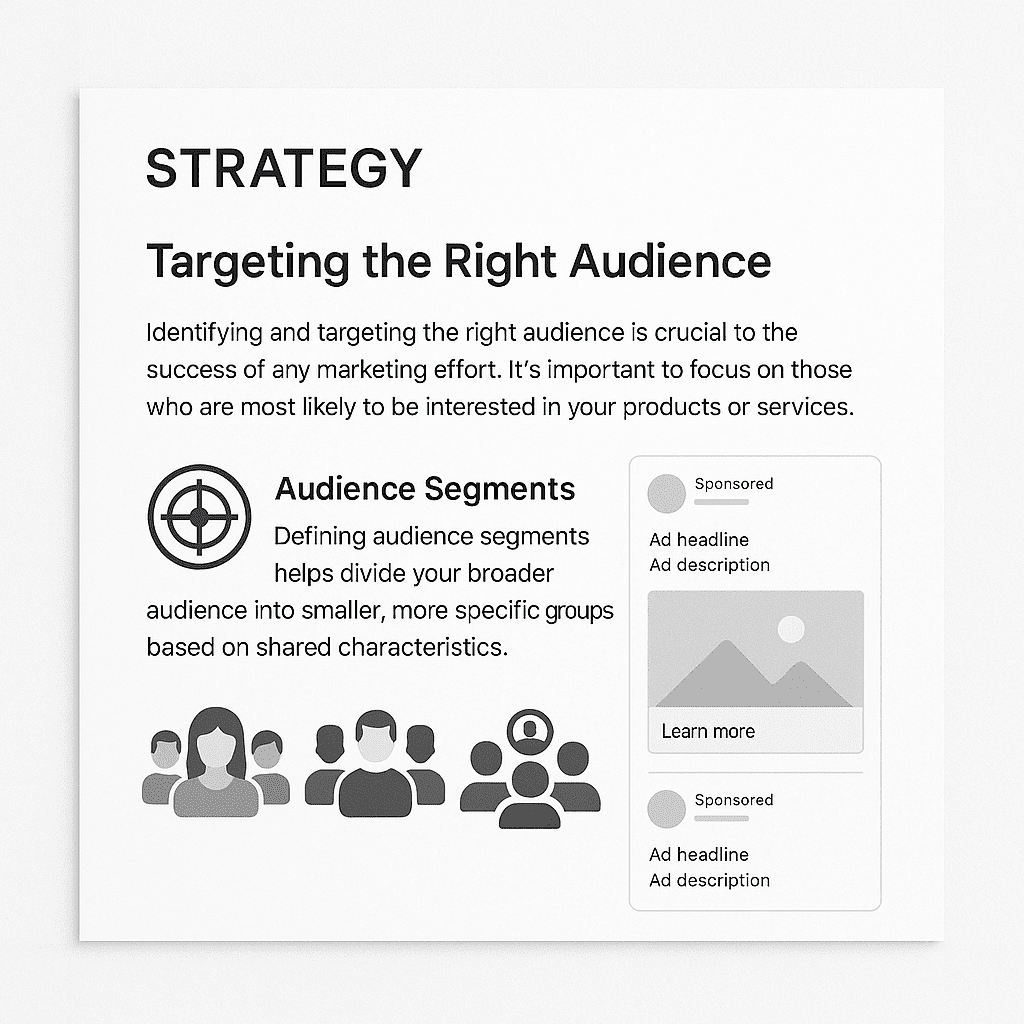 STRATEGY

Targeting the Right Audience

Identifying and targeting the right audience is crucial to the success of any marketing effort. It's important to focus on those who are most likely to be interested in your products or services.

Audience Segments

Defining audience segments helps divide your broader audience into smaller, more specific groups based on shared characteristics.

Sponsored

Ad headline
Ad description

Learn more

Sponsored

Ad headline
Ad description